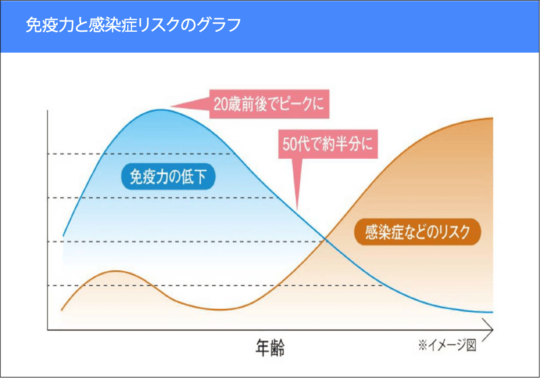 免疫力と感染症リスクのグラフ

20歳前後でピークに

50代で約半分に

免疫力の低下

感染症などのリスク

年齢

※イメージ図